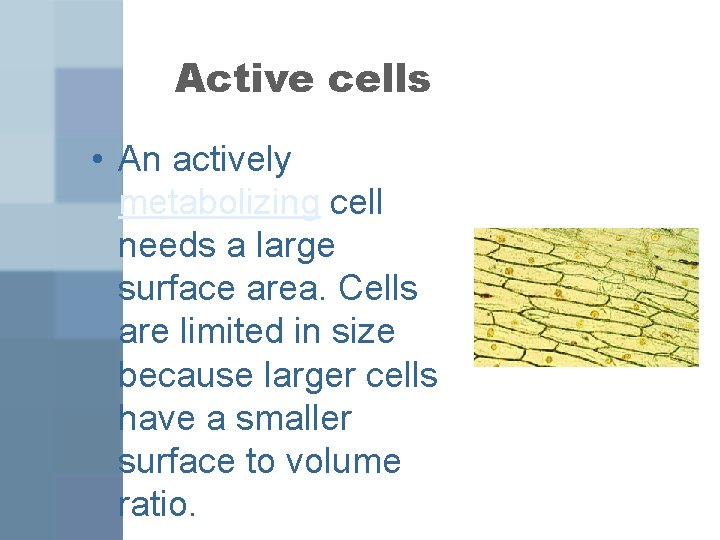 Active cells

• An actively metabolizing cell needs a large surface area. Cells are limited in size because larger cells have a smaller surface to volume ratio.